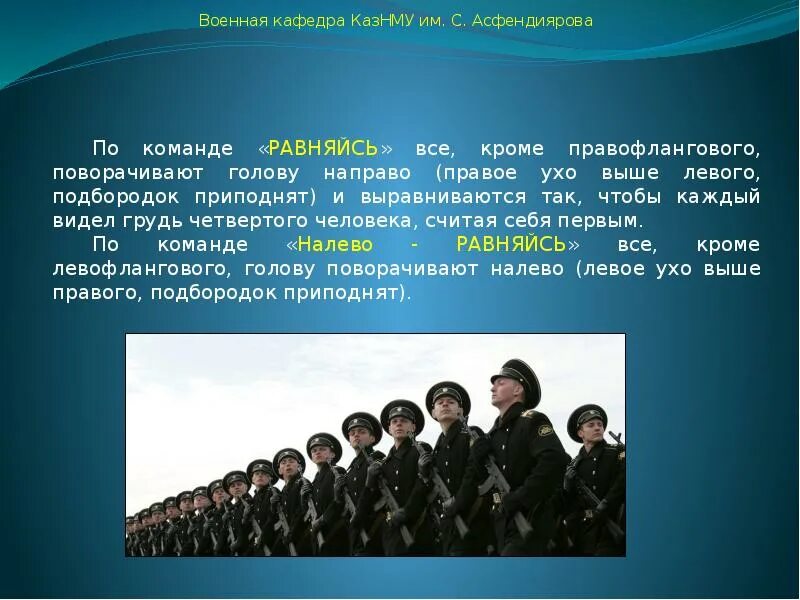 Военная кафедра КазНМУ им. С. Асфендиярова

По команде «РАВНЯЙСЬ» все, кроме правофлангового, поворачивают голову направо (правое ухо выше левого, подбородок приподнят) и выравниваются так, чтобы каждый видел грудь четвертого человека, считая себя первым.

По команде «Налево - РАВНЯЙСЬ» все, кроме левофлангового, голову поворачивают налево (левое ухо выше правого, подбородок приподнят).